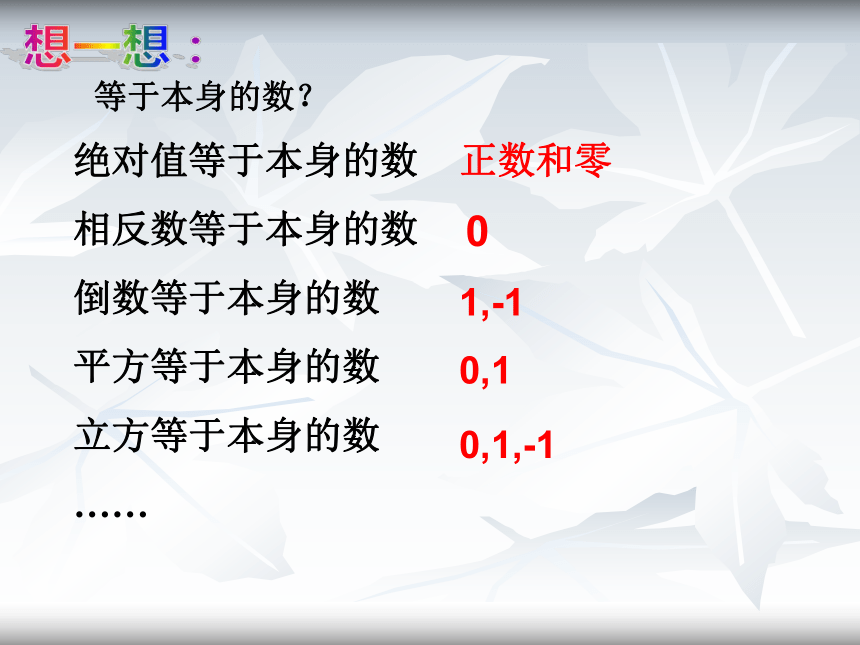 想一想：

等于本身的数？

绝对值等于本身的数　正数和零

相反数等于本身的数　0

倒数等于本身的数　1,-1

平方等于本身的数　0,1

立方等于本身的数　0,1,-1

……